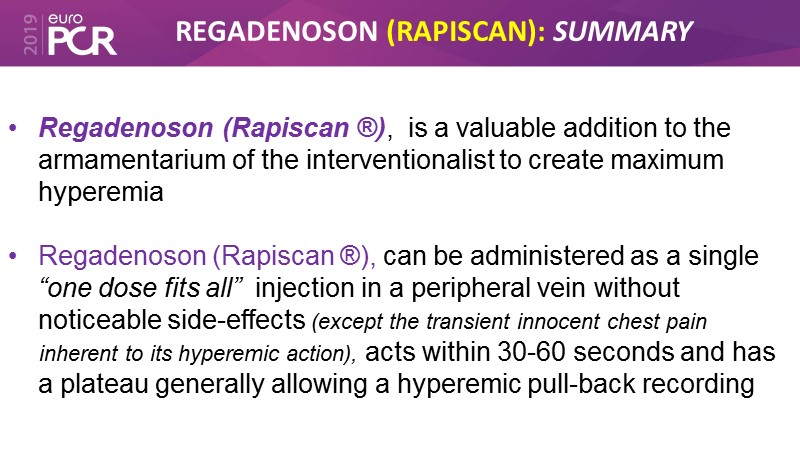 2019 euro PCR

REGADENOSON (RAPISCAN): SUMMARY

• Regadenoson (Rapiscan ®), is a valuable addition to the armamentarium of the interventionalist to create maximum hyperemia

• Regadenoson (Rapiscan ®), can be administered as a single "one dose fits all" injection in a peripheral vein without noticeable side-effects (except the transient innocent chest pain inherent to its hyperemic action), acts within 30-60 seconds and has a plateau generally allowing a hyperemic pull-back recording